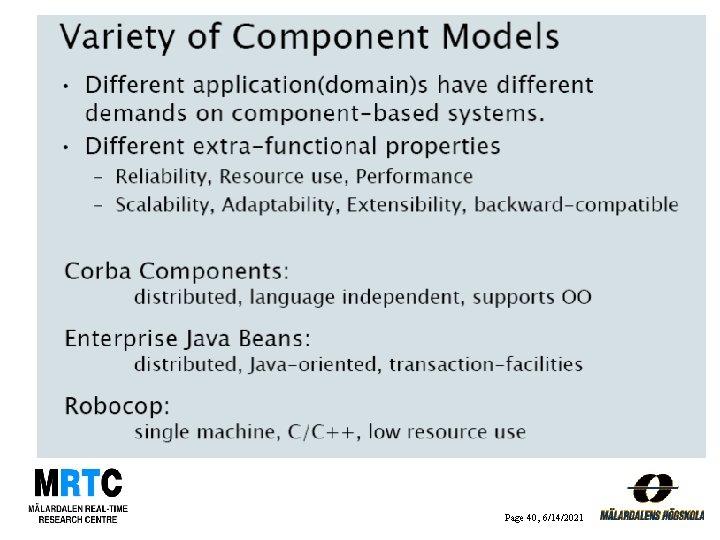 Variety of Component Models

• Different application(domain)s have different demands on component-based systems.
• Different extra-functional properties
  – Reliability, Resource use, Performance
  – Scalability, Adaptability, Extensibility, backward-compatible

Corba Components:
distributed, language independent, supports OO

Enterprise Java Beans:
distributed, Java-oriented, transaction-facilities

Robocop:
single machine, C/C++, low resource use

MRTC
MÄLARDALEN REAL-TIME RESEARCH CENTRE

Page 40, 6/14/2021

MÄLARDALENS HÖGSKOLA